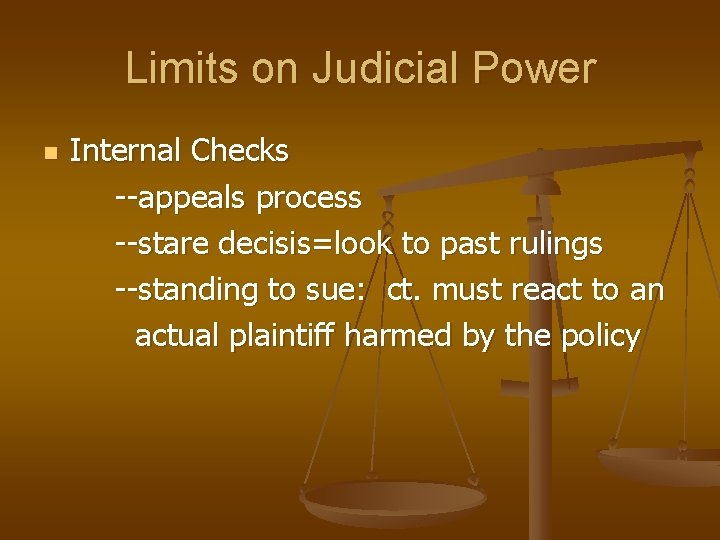 Limits on Judicial Power

Internal Checks
--appeals process
--stare decisis=look to past rulings
--standing to sue: ct. must react to an actual plaintiff harmed by the policy